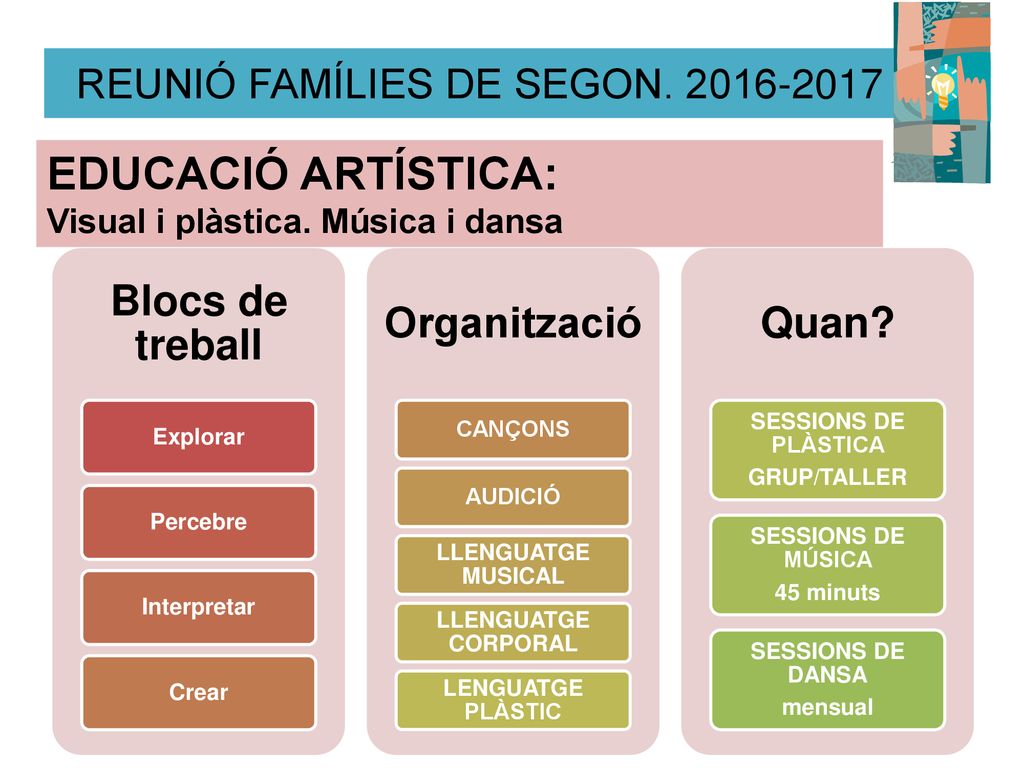 REUNIÓ FAMÍLIES DE SEGON. 2016-2017

EDUCACIÓ ARTÍSTICA:
Visual i plàstica. Música i dansa

Blocs de treball

Explorar

Percebre

Interpretar

Crear

Organització

CANÇONS

AUDICIÓ

LLENGUATGE MUSICAL

LLENGUATGE CORPORAL

LENGUATGE PLÀSTIC

Quan?

SESSIONS DE PLÀSTICA
GRUP/TALLER

SESSIONS DE MÚSICA
45 minuts

SESSIONS DE DANSA
mensual